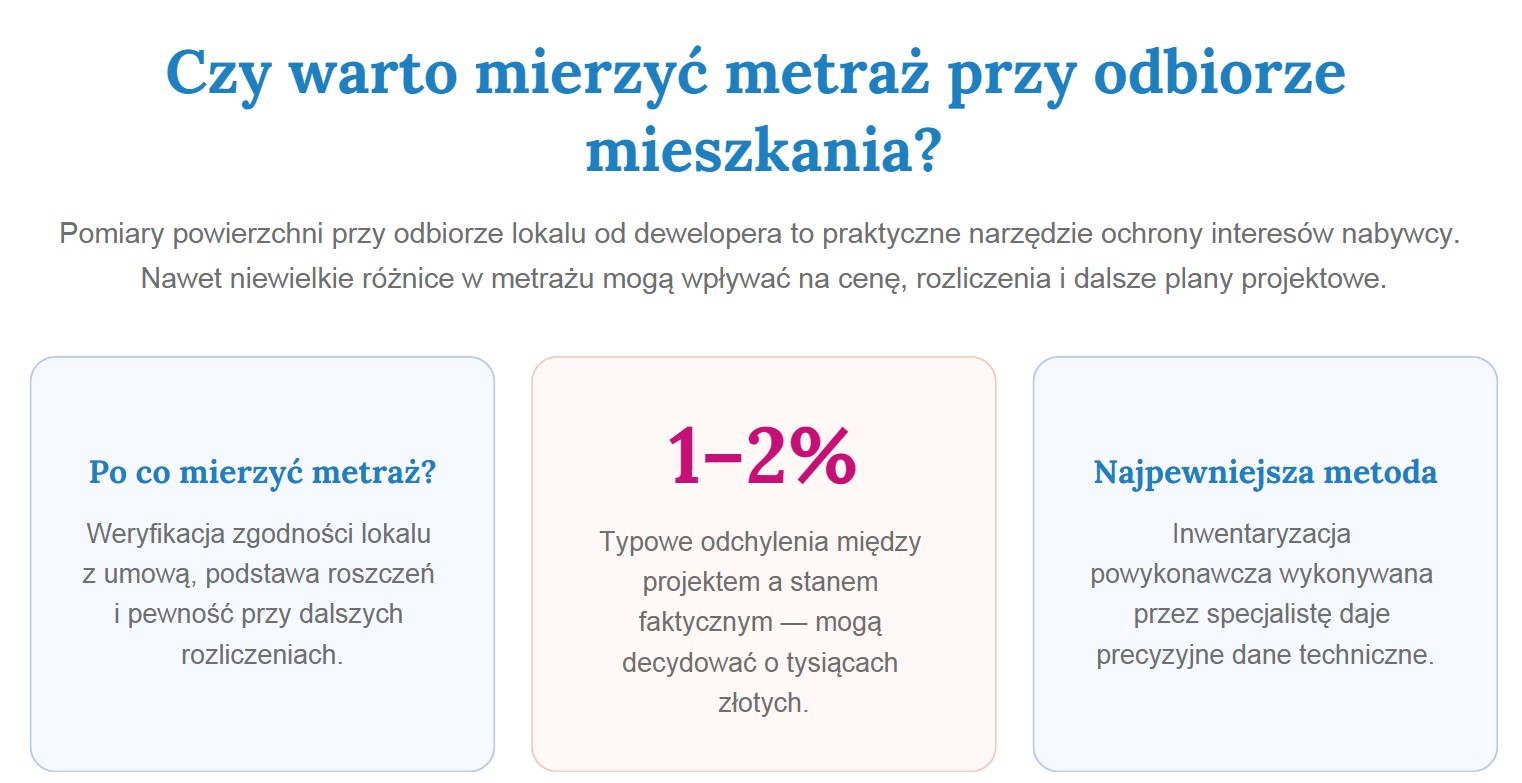 Czy warto mierzyć metraż przy odbiorze mieszkania?

Pomiary powierzchni przy odbiorze lokalu od dewelopera to praktyczne narzędzie ochrony interesów nabywcy. Nawet niewielkie różnice w metrażu mogą wpływać na cenę, rozliczenia i dalsze plany projektowe.

Po co mierzyć metraż?

Weryfikacja zgodności lokalu z umową, podstawa roszczeń i pewność przy dalszych rozliczeniach.

1–2%

Typowe odchylenia między projektem a stanem faktycznym — mogą decydować o tysiącach złotych.

Najpewniejsza metoda

Inwentaryzacja powykonawcza wykonywana przez specjalistę daje precyzyjne dane techniczne.